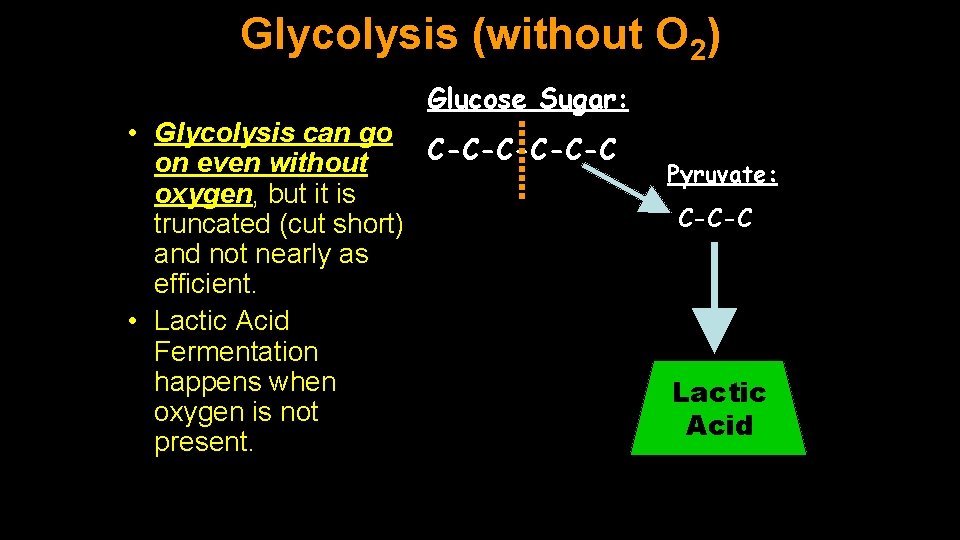 Glycolysis (without $O_2$)

• Glycolysis can go on even without oxygen, but it is truncated (cut short) and not nearly as efficient.
• Lactic Acid Fermentation happens when oxygen is not present.

Glucose Sugar:

C-C-C-C-C-C

Pyruvate:

C-C-C

Lactic Acid